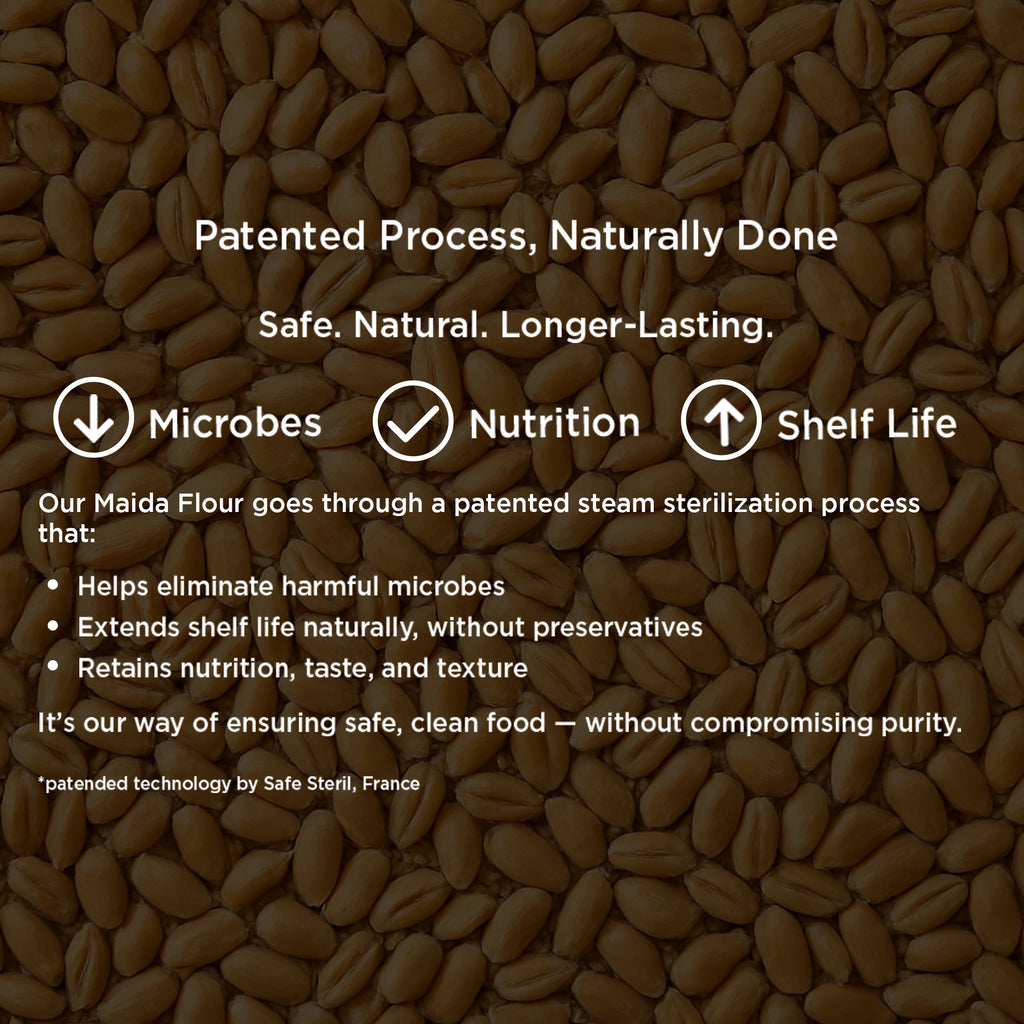 Patented Process, Naturally Done

Safe. Natural. Longer-Lasting.

Microbes Nutrition Shelf Life

Our Maida Flour goes through a patented steam sterilization process that:

• Helps eliminate harmful microbes
• Extends shelf life naturally, without preservatives
• Retains nutrition, taste, and texture

It's our way of ensuring safe, clean food — without compromising purity.

*patended technology by Safe Steril, France